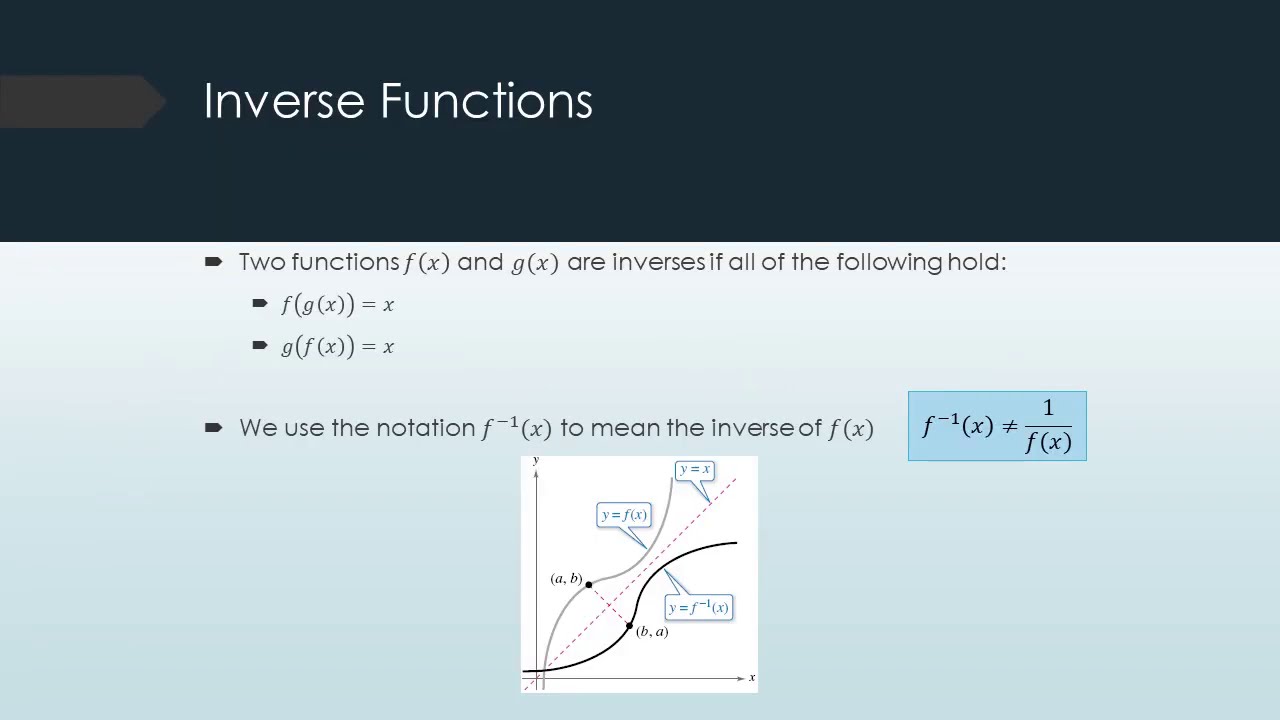 Inverse Functions

➨ Two functions $f(x)$ and $g(x)$ are inverses if all of the following hold:

➨ $f(g(x)) = x$

➨ $g(f(x)) = x$

➨ We use the notation $f^{-1}(x)$ to mean the inverse of $f(x)$

$f^{-1}(x) \neq \frac{1}{f(x)}$

y
$y = x$
$y = f(x)$
$(a, b)$
$y = f^{-1}(x)$
$(b, a)$
x